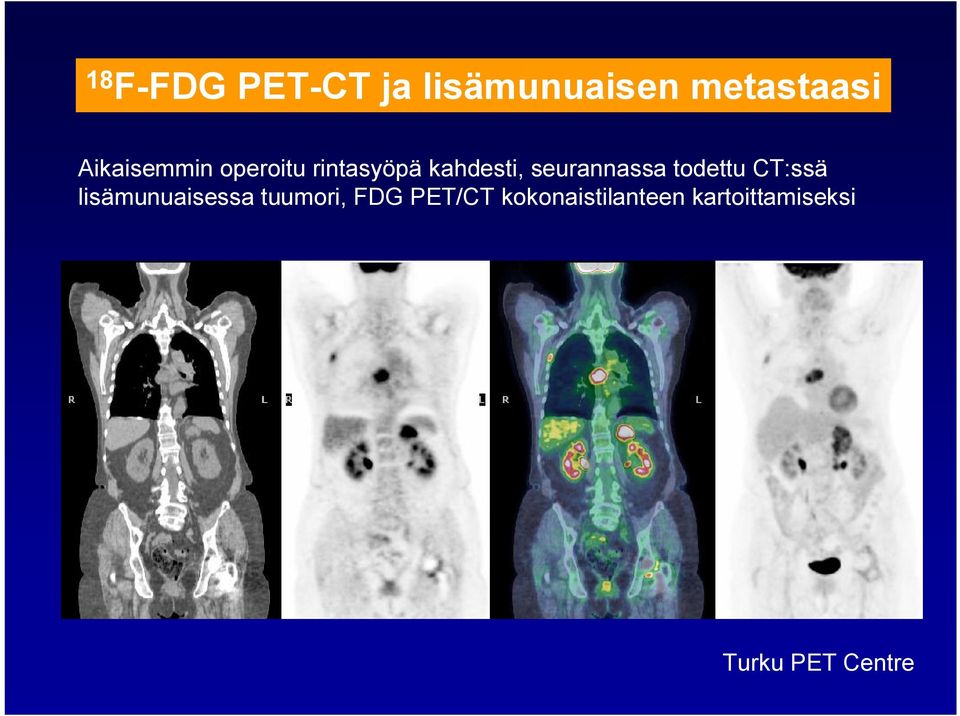 $^{18}$F-FDG PET-CT ja lisämunuaisen metastaasi

Aikaisemmin operoitu rintasyöpä kahdesti, seurannassa todettu CT:ssä lisämunuaisessa tuumori, FDG PET/CT kokonaistilanteen kartoittamiseksi

R L R L R L

Turku PET Centre